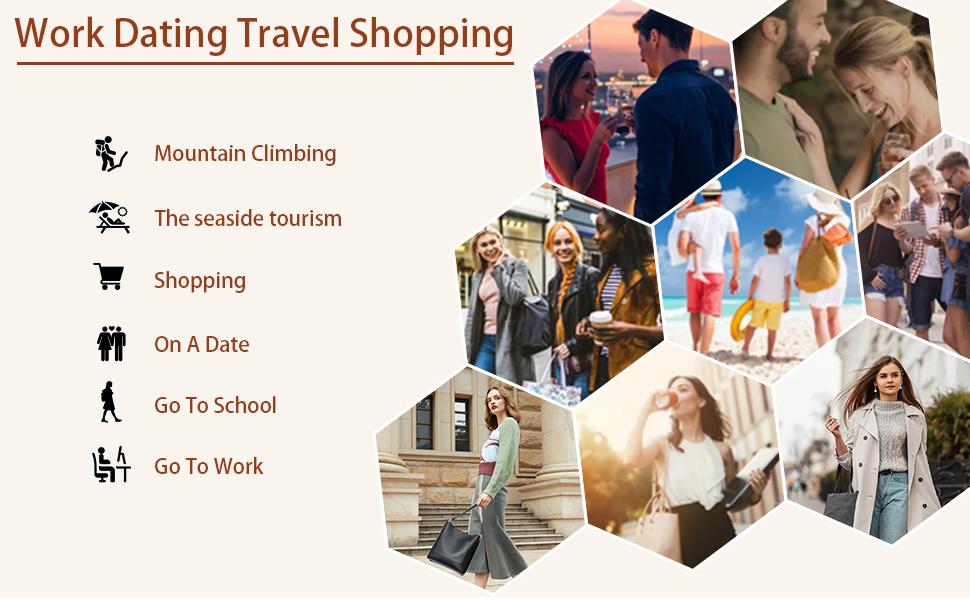 Work Dating Travel Shopping

Mountain Climbing

The seaside tourism

Shopping

On A Date

Go To School

Go To Work